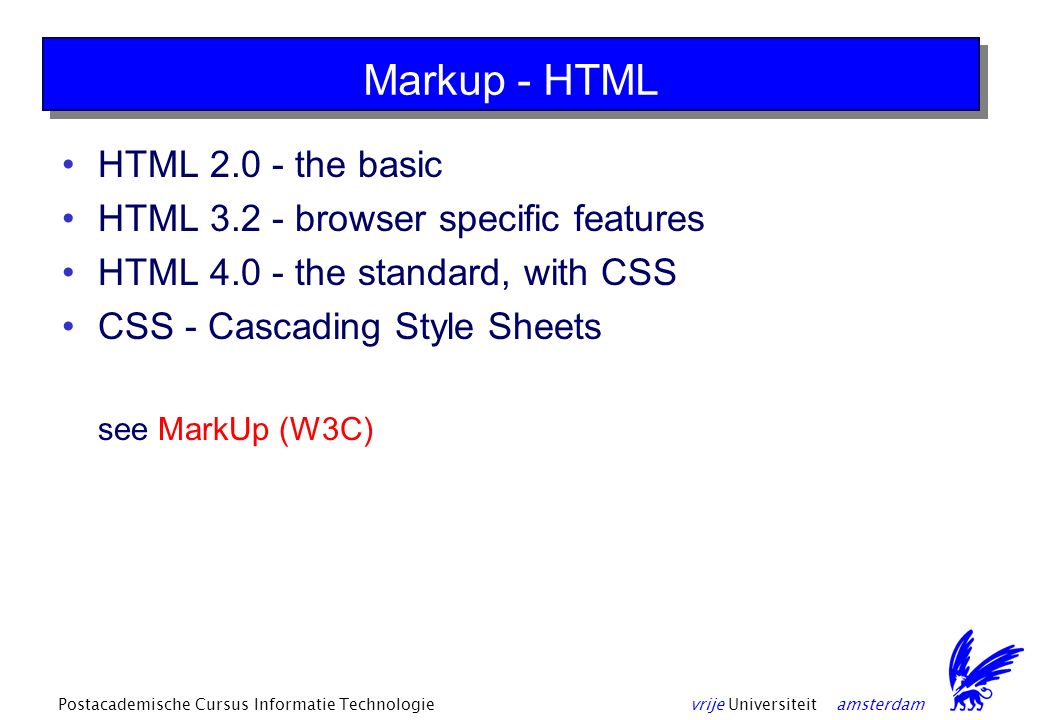 Markup - HTML

• HTML 2.0 - the basic
• HTML 3.2 - browser specific features
• HTML 4.0 - the standard, with CSS
• CSS - Cascading Style Sheets

see MarkUp (W3C)

Postacademische Cursus Informatie Technologie

vrije Universiteit amsterdam